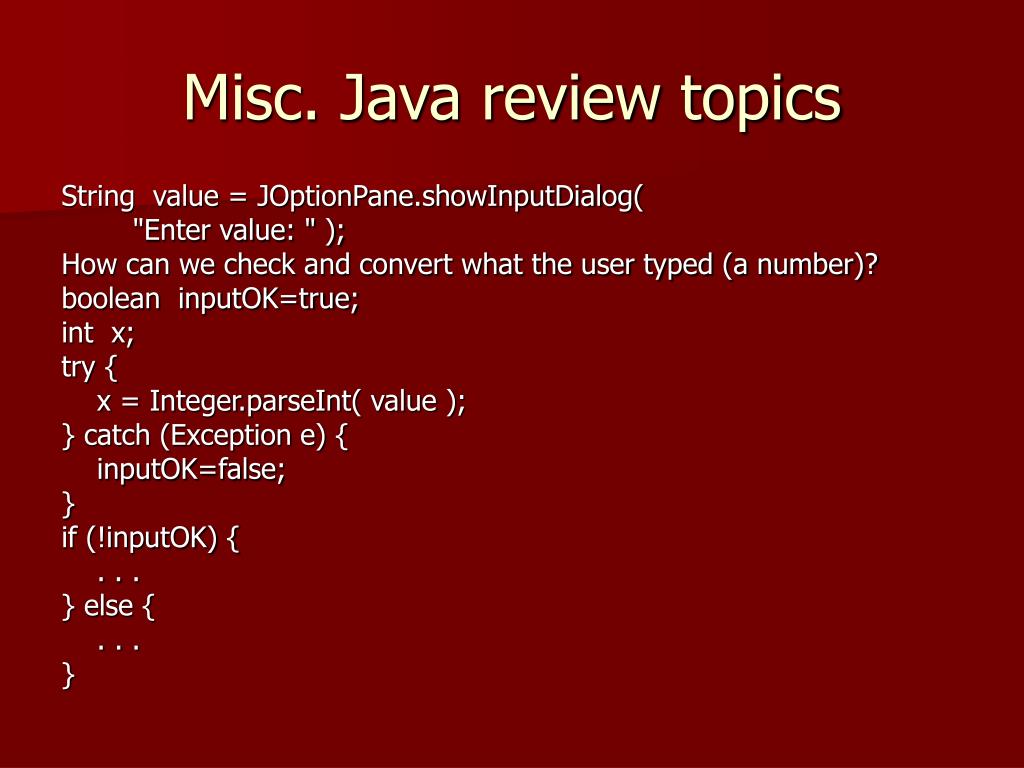 Misc. Java review topics

String value = JOptionPane.showInputDialog(
"Enter value: " );
How can we check and convert what the user typed (a number)?
boolean inputOK=true;
int x;
try {
x = Integer.parseInt( value );
} catch (Exception e) {
inputOK=false;
}
if (!inputOK) {
. . .
} else {
. . .
}